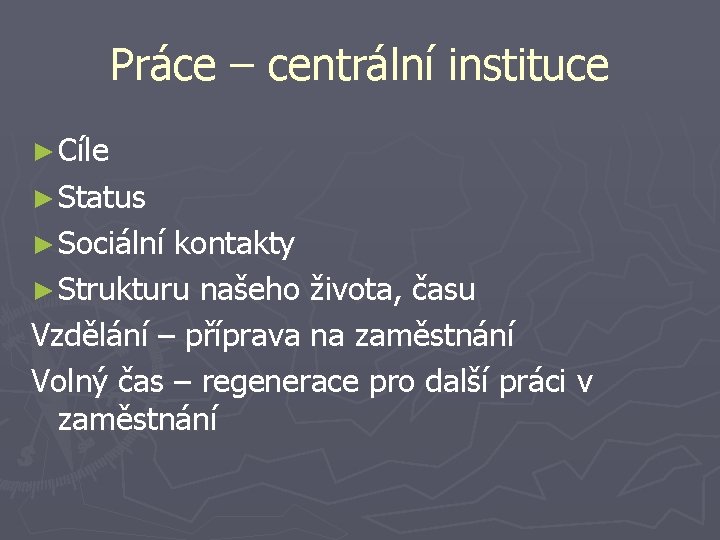 Práce – centrální instituce

► Cíle
► Status
► Sociální kontakty
► Strukturu našeho života, času

Vzdělání – příprava na zaměstnání

Volný čas – regenerace pro další práci v zaměstnání